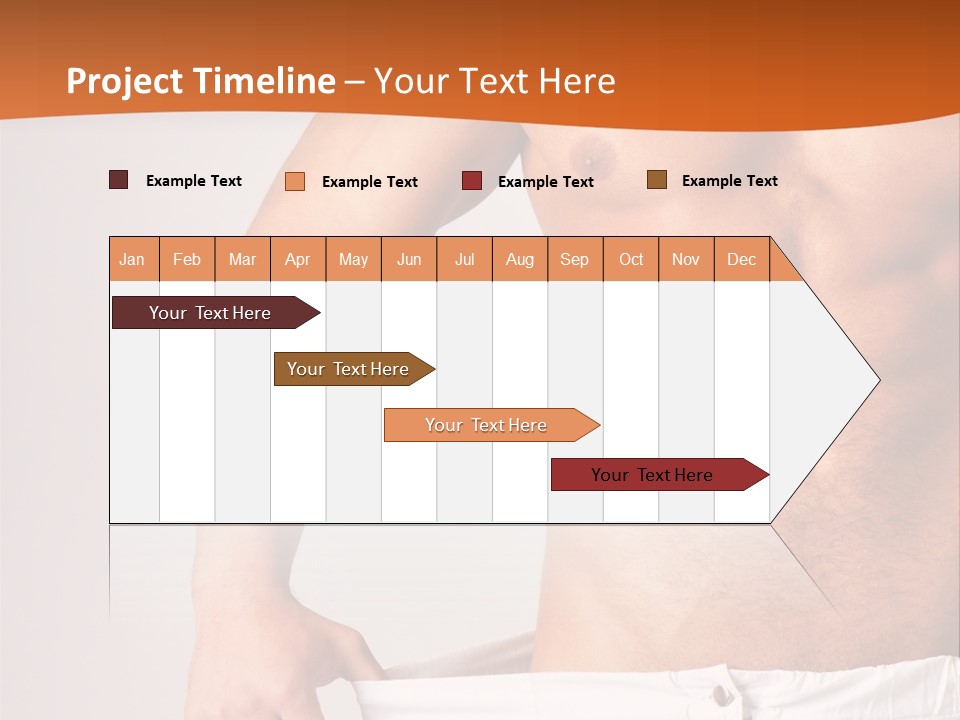 Project Timeline – Your Text Here

Example Text
Example Text
Example Text
Example Text

| Jan | Feb | Mar | Apr | May | Jun | Jul | Aug | Sep | Oct | Nov | Dec |
|---|---|---|---|---|---|---|---|---|---|---|---|

Your Text Here
Your Text Here
Your Text Here
Your Text Here